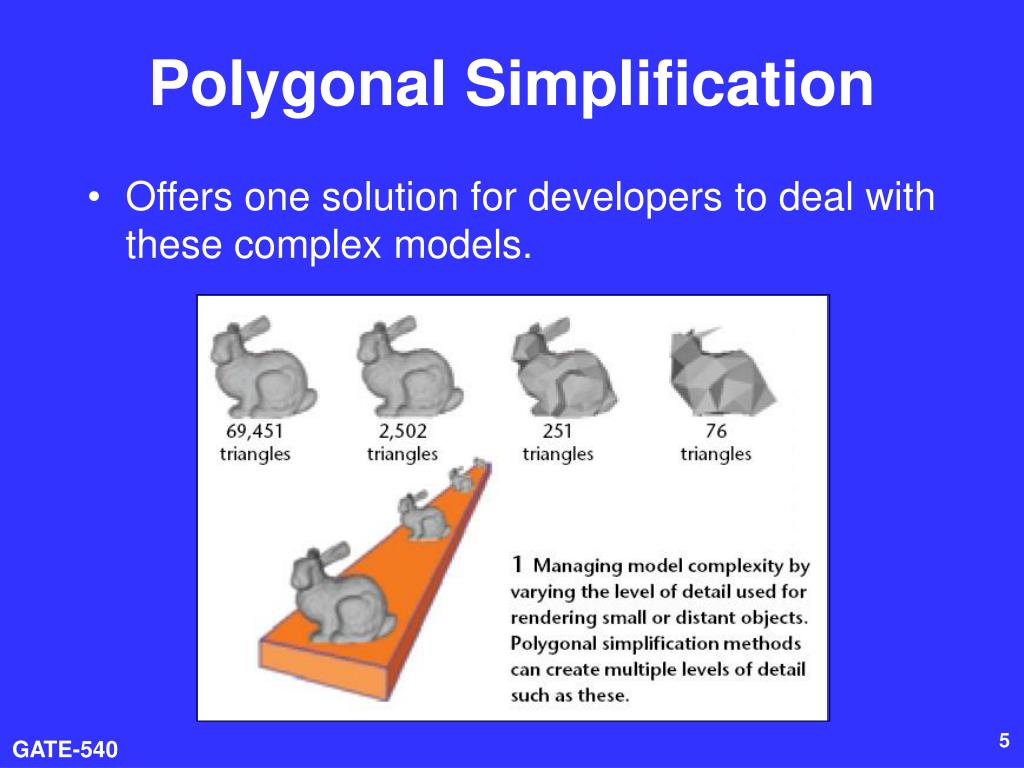 Polygonal Simplification

• Offers one solution for developers to deal with these complex models.

69,451 triangles

2,502 triangles

251 triangles

76 triangles

1 Managing model complexity by varying the level of detail used for rendering small or distant objects. Polygonal simplification methods can create multiple levels of detail such as these.

GATE-540

5